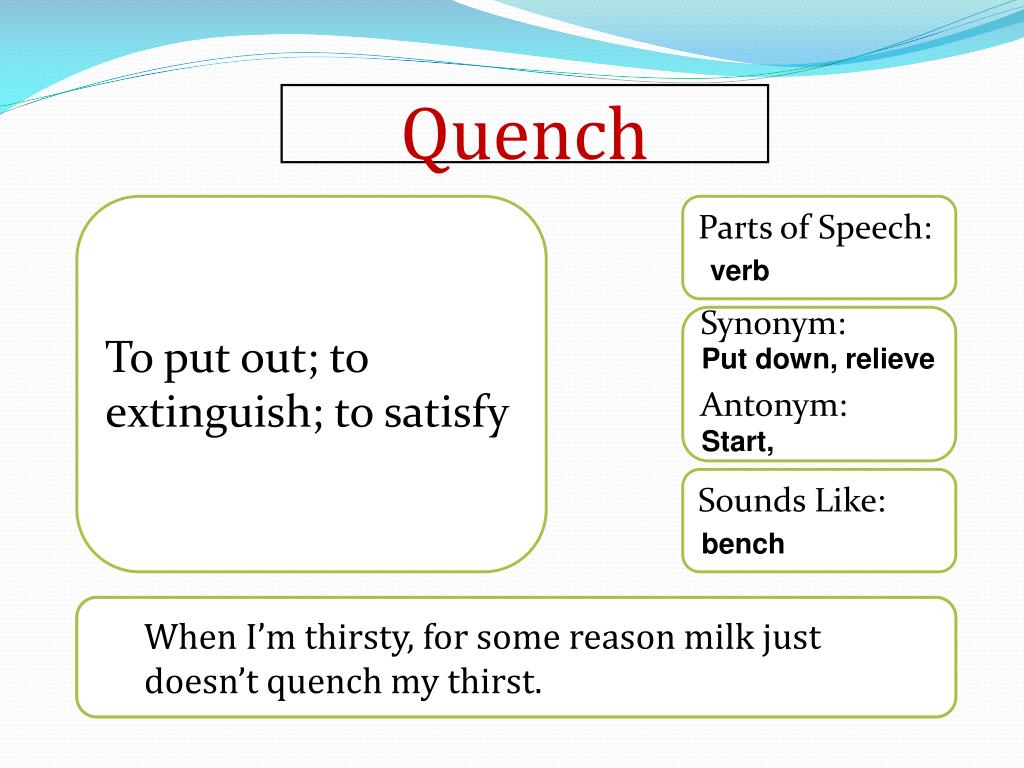 Quench

To put out; to extinguish; to satisfy

Parts of Speech:
verb

Synonym:
Put down, relieve

Antonym:
Start,

Sounds Like:
bench

When I'm thirsty, for some reason milk just doesn't quench my thirst.